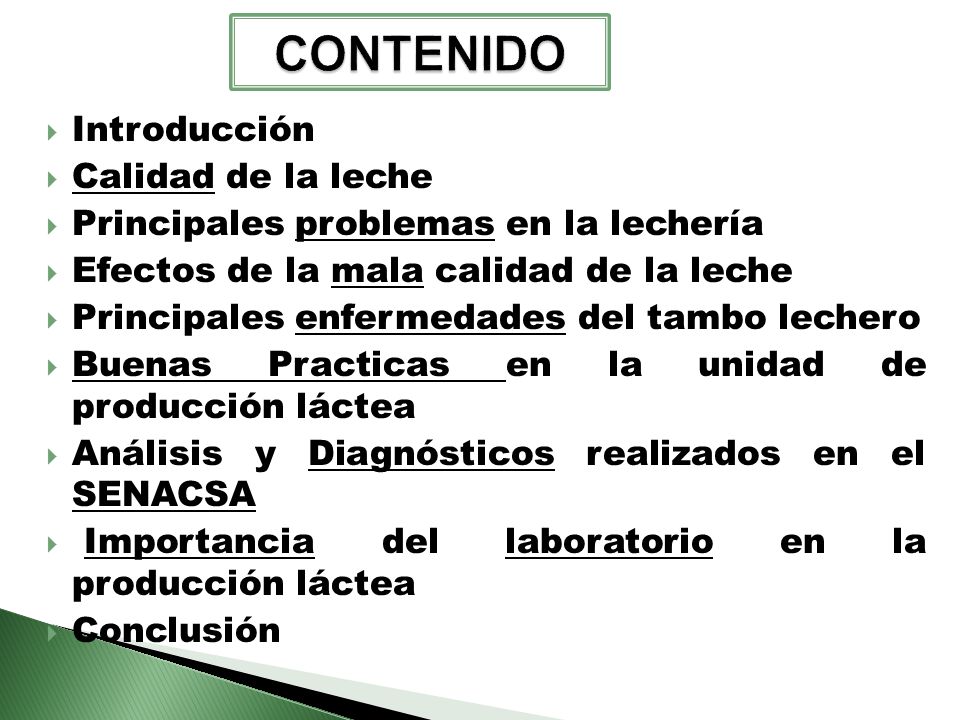 CONTENIDO

Introducción
Calidad de la leche
Principales problemas en la lechería
Efectos de la mala calidad de la leche
Principales enfermedades del tambo lechero
Buenas Practicas en la unidad de producción láctea
Análisis y Diagnósticos realizados en el SENACSA
Importancia del laboratorio en la producción láctea
Conclusión